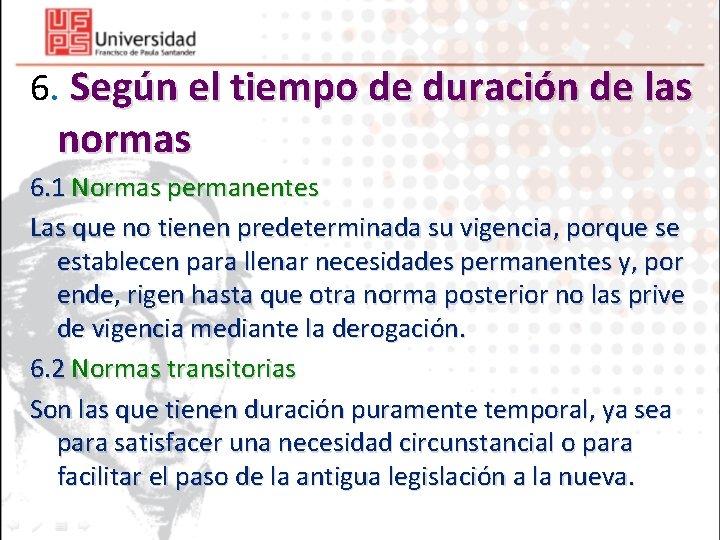 UFPS Universidad
Francisco de Paula Santander

6. Según el tiempo de duración de las normas

6.1 Normas permanentes

Las que no tienen predeterminada su vigencia, porque se establecen para llenar necesidades permanentes y, por ende, rigen hasta que otra norma posterior no las prive de vigencia mediante la derogación.

6.2 Normas transitorias

Son las que tienen duración puramente temporal, ya sea para satisfacer una necesidad circunstancial o para facilitar el paso de la antigua legislación a la nueva.